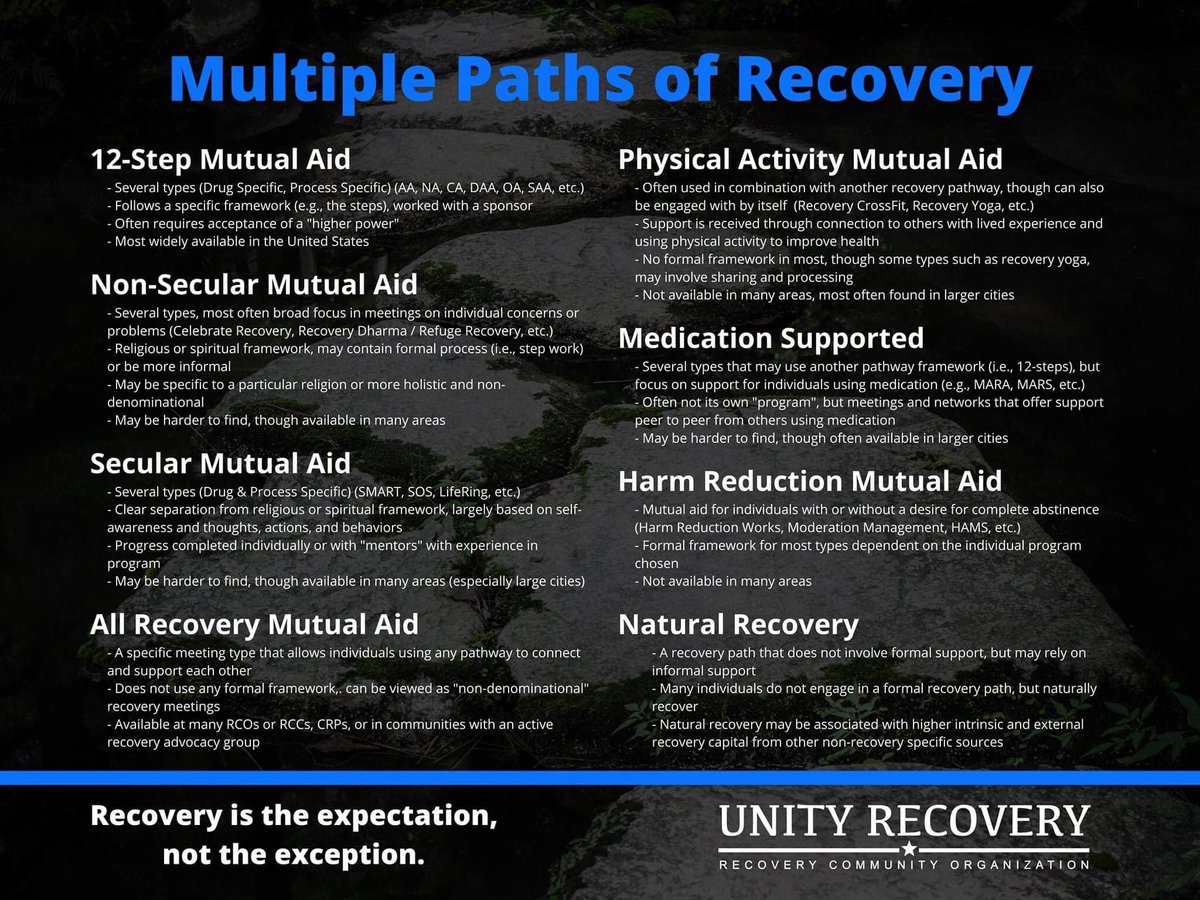 Multiple Paths of Recovery

12-Step Mutual Aid

- Several types (Drug Specific, Process Specific) (AA, NA, CA, DAA, OA, SAA, etc.)
- Follows a specific framework (e.g., the steps), worked with a sponsor
- Often requires acceptance of a "higher power"
- Most widely available in the United States

Non-Secular Mutual Aid

- Several types, most often broad focus in meetings on individual concerns or problems (Celebrate Recovery, Recovery Dharma / Refuge Recovery, etc.)
- Religious or spiritual framework, may contain formal process (i.e., step work) or be more informal
- May be specific to a particular religion or more holistic and non-denominational
- May be harder to find, though available in many areas

Secular Mutual Aid

- Several types (Drug & Process Specific) (SMART, SOS, LifeRing, etc.)
- Clear separation from religious or spiritual framework, largely based on self-awareness and thoughts, actions, and behaviors
- Progress completed individually or with "mentors" with experience in program
- May be harder to find, though available in many areas (especially large cities)

All Recovery Mutual Aid

- A specific meeting type that allows individuals using any pathway to connect and support each other
- Does not use any formal framework,. can be viewed as "non-denominational" recovery meetings
- Available at many RCOs or RCCs, CRPs, or in communities with an active recovery advocacy group

Physical Activity Mutual Aid

- Often used in combination with another recovery pathway, though can also be engaged with by itself (Recovery CrossFit, Recovery Yoga, etc.)
- Support is received through connection to others with lived experience and using physical activity to improve health
- No formal framework in most, though some types such as recovery yoga, may involve sharing and processing
- Not available in many areas, most often found in larger cities

Medication Supported

- Several types that may use another pathway framework (i.e., 12-steps), but focus on support for individuals using medication (e.g., MARA, MARS, etc.)
- Often not its own "program", but meetings and networks that offer support peer to peer from others using medication
- May be harder to find, though often available in larger cities

Harm Reduction Mutual Aid

- Mutual aid for individuals with or without a desire for complete abstinence (Harm Reduction Works, Moderation Management, HAMS, etc.)
- Formal framework for most types dependent on the individual program chosen
- Not available in many areas

Natural Recovery

- A recovery path that does not involve formal support, but may rely on informal support
- Many individuals do not engage in a formal recovery path, but naturally recover
- Natural recovery may be associated with higher intrinsic and external recovery capital from other non-recovery specific sources

Recovery is the expectation, not the exception.

UNITY RECOVERY
RECOVERY COMMUNITY ORGANIZATION